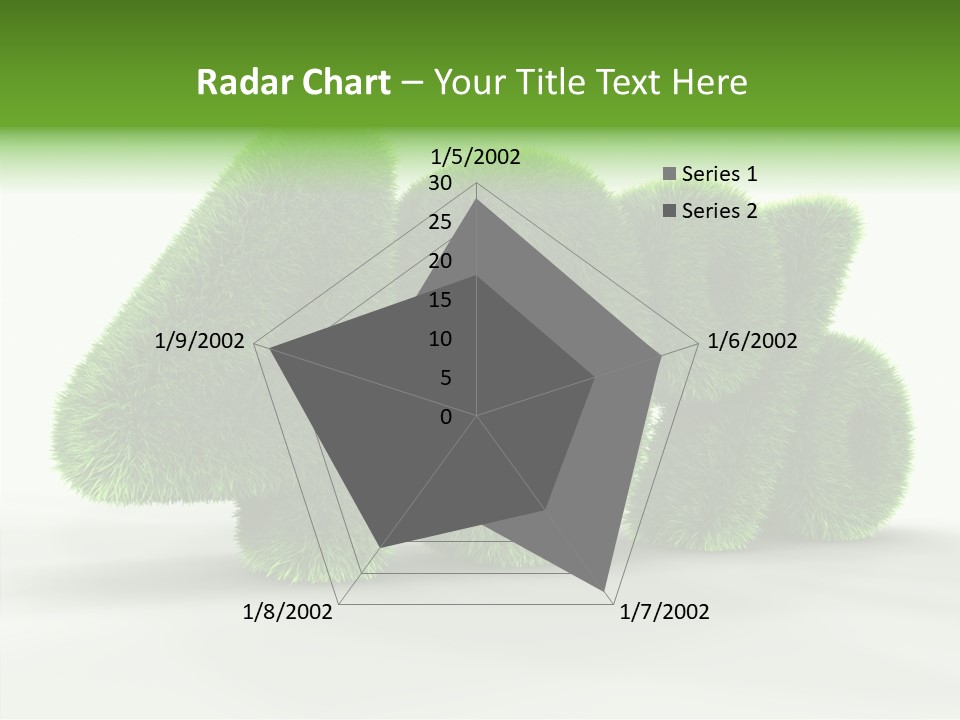 Radar Chart – Your Title Text Here

1/5/2002
30
25
20
15
10
5
0
1/6/2002
1/7/2002
1/8/2002
1/9/2002

Series 1
Series 2